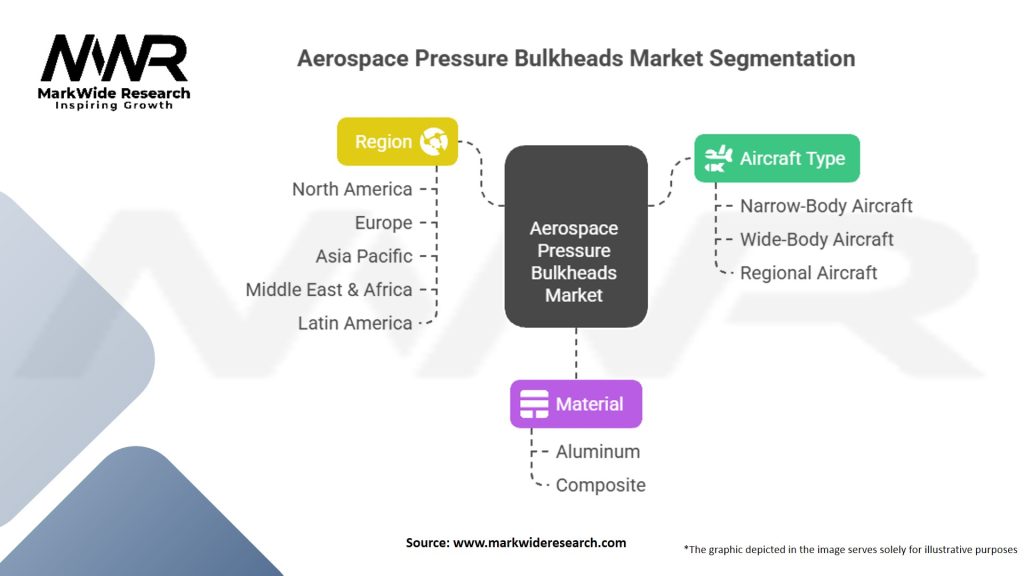 MWR
MarkWide Research
Inspiring Growth

Aerospace Pressure Bulkheads Market Segmentation

Region
North America
Europe
Asia Pacific
Middle East & Africa
Latin America

Aerospace Pressure Bulkheads Market

Aircraft Type
Narrow-Body Aircraft
Wide-Body Aircraft
Regional Aircraft

Material
Aluminum
Composite

Source: www.markwideresearch.com

*The graphic depicted in the image serves solely for illustrative purposes